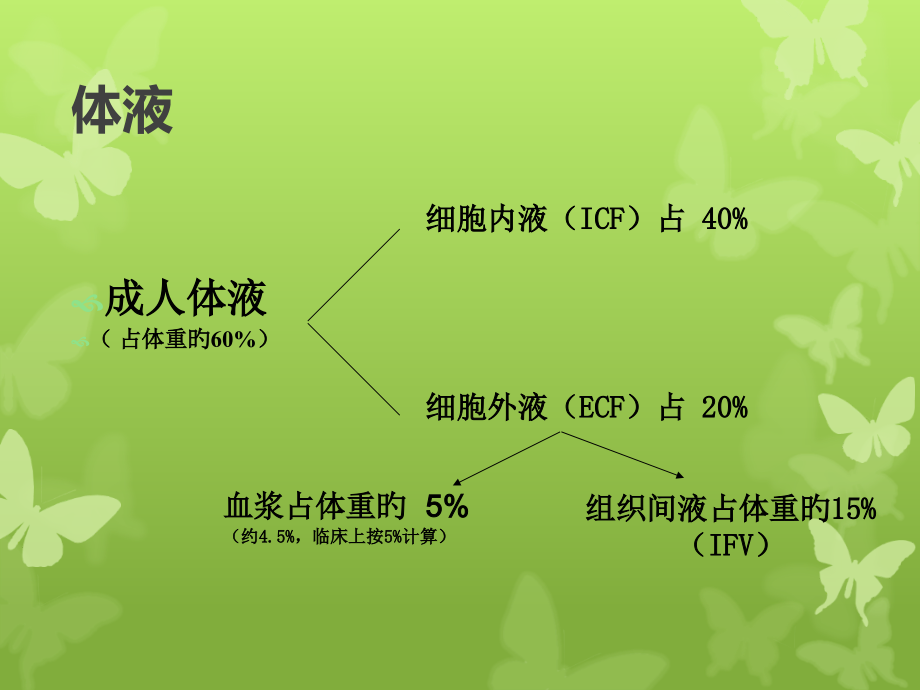 体液

成人体液
（ 占体重的60%）

细胞内液（ICF）占 40%

细胞外液（ECF）占 20%

血浆占体重的 5%
（约4.5%，临床上按5%计算）

组织间液占体重的15%
（IFV）